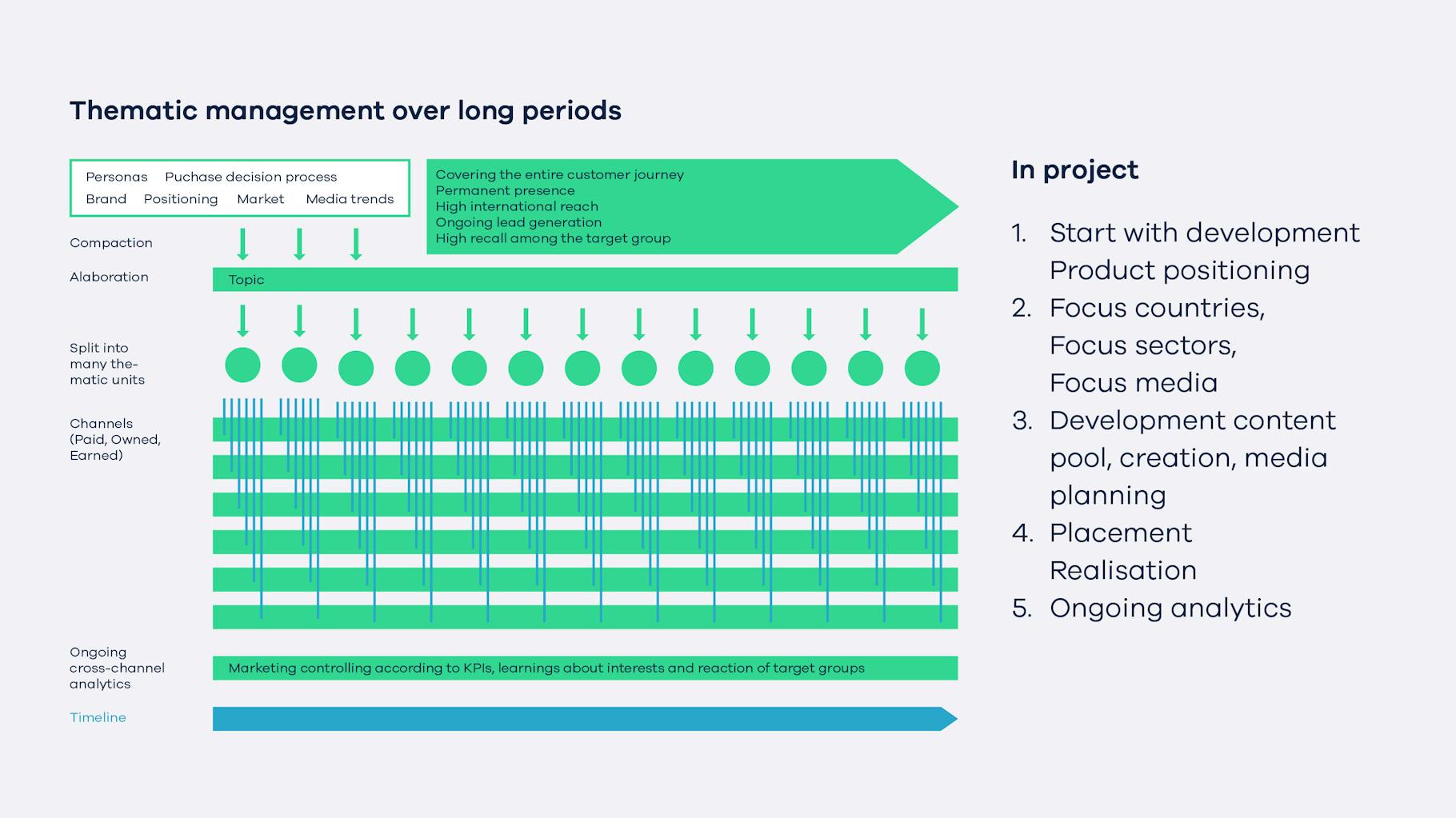 Thematic management over long periods

Personas Puchase decision process
Brand Positioning Market Media trends

Covering the entire customer journey
Permanent presence
High international reach
Ongoing lead generation
High recall among the target group

Compaction

Alaboration

Topic

Split into many thematic units

Channels (Paid, Owned, Earned)

Ongoing cross-channel analytics

Marketing controlling according to KPIs, learnings about interests and reaction of target groups

Timeline

In project

1. Start with development Product positioning
2. Focus countries, Focus sectors, Focus media
3. Development content pool, creation, media planning
4. Placement Realisation
5. Ongoing analytics